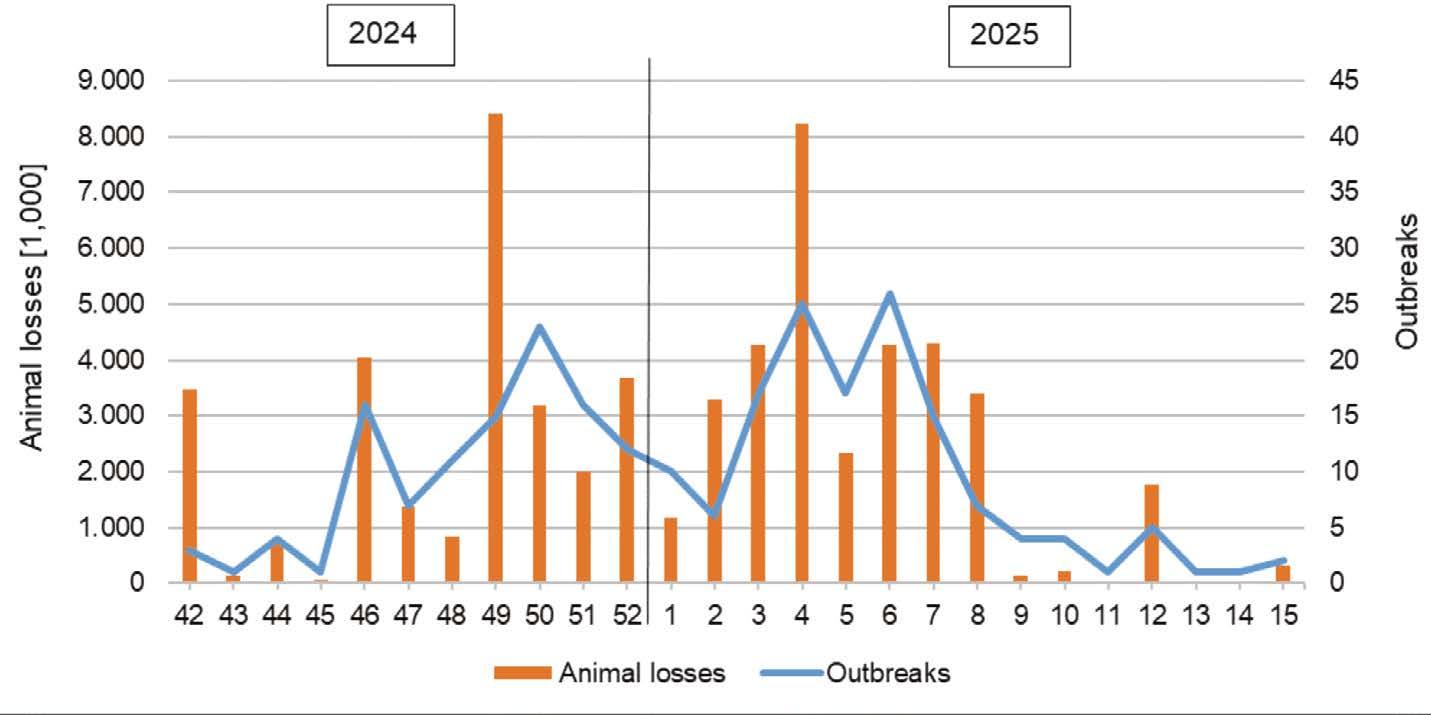 2024

2025

Animal losses [1,000]

9.000
8.000
7.000
6.000
5.000
4.000
3.000
2.000
1.000
0

45
40
35
30
25
20
15
10
5
0

Outbreaks

42 43 44 45 46 47 48 49 50 51 52 1 2 3 4 5 6 7 8 9 10 11 12 13 14 15

Animal losses Outbreaks